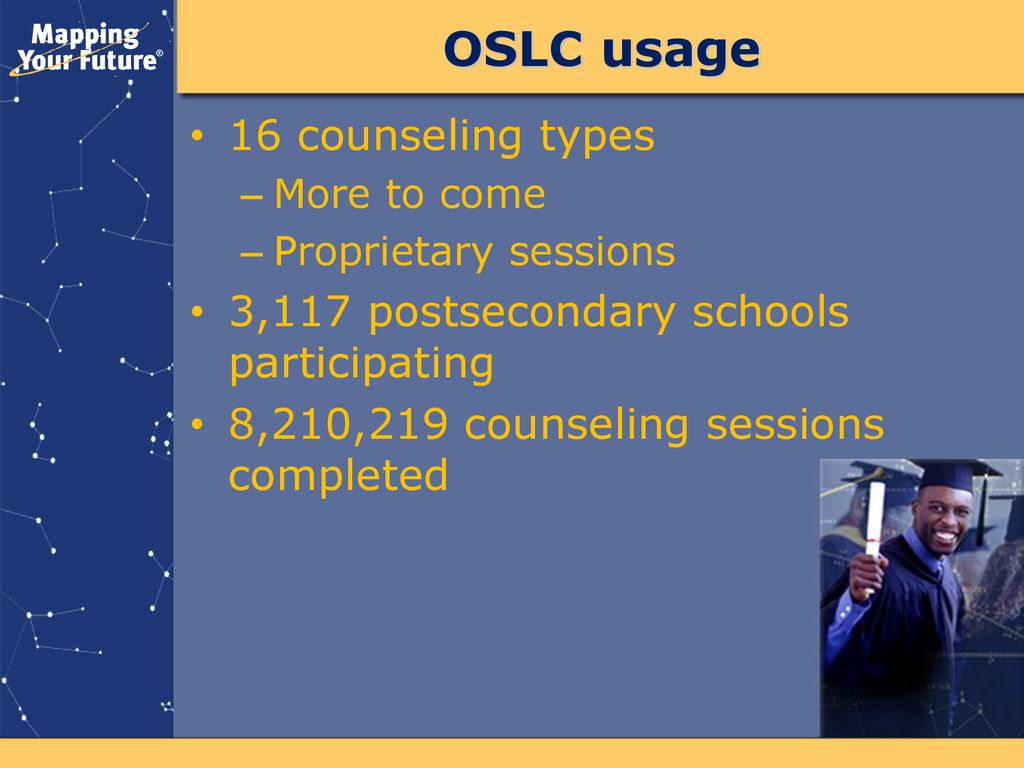 Mapping Your Future®

OSLC usage

• 16 counseling types
– More to come
– Proprietary sessions
• 3,117 postsecondary schools participating
• 8,210,219 counseling sessions completed